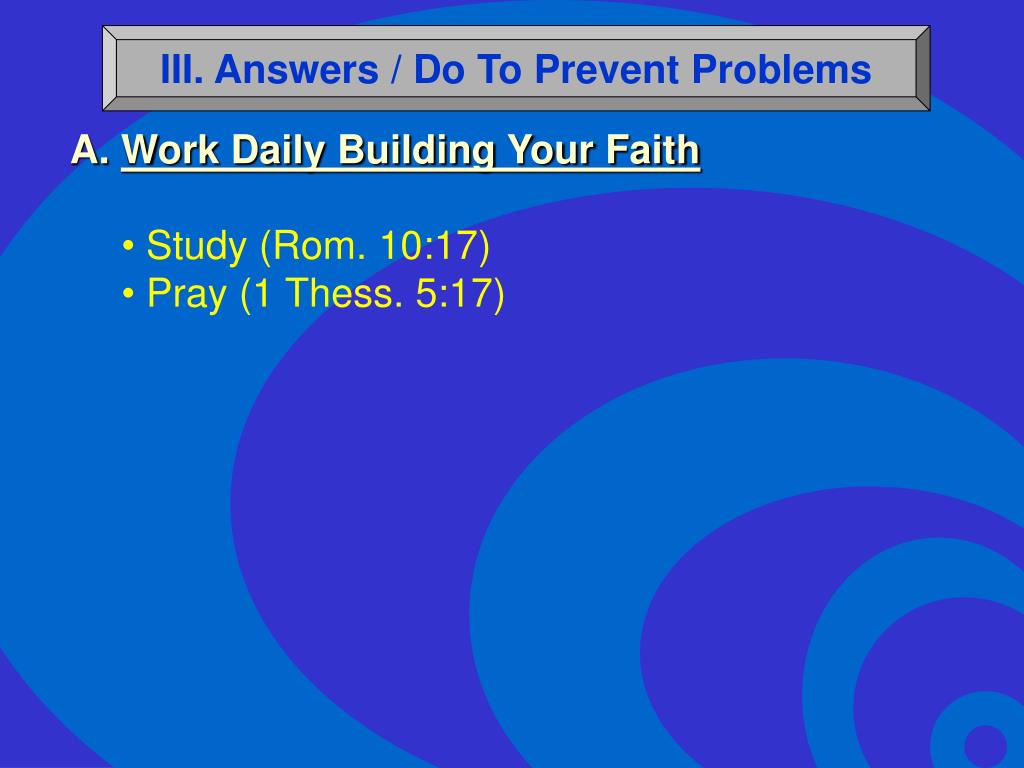 III. Answers / Do To Prevent Problems

A. Work Daily Building Your Faith

• Study (Rom. 10:17)
• Pray (1 Thess. 5:17)